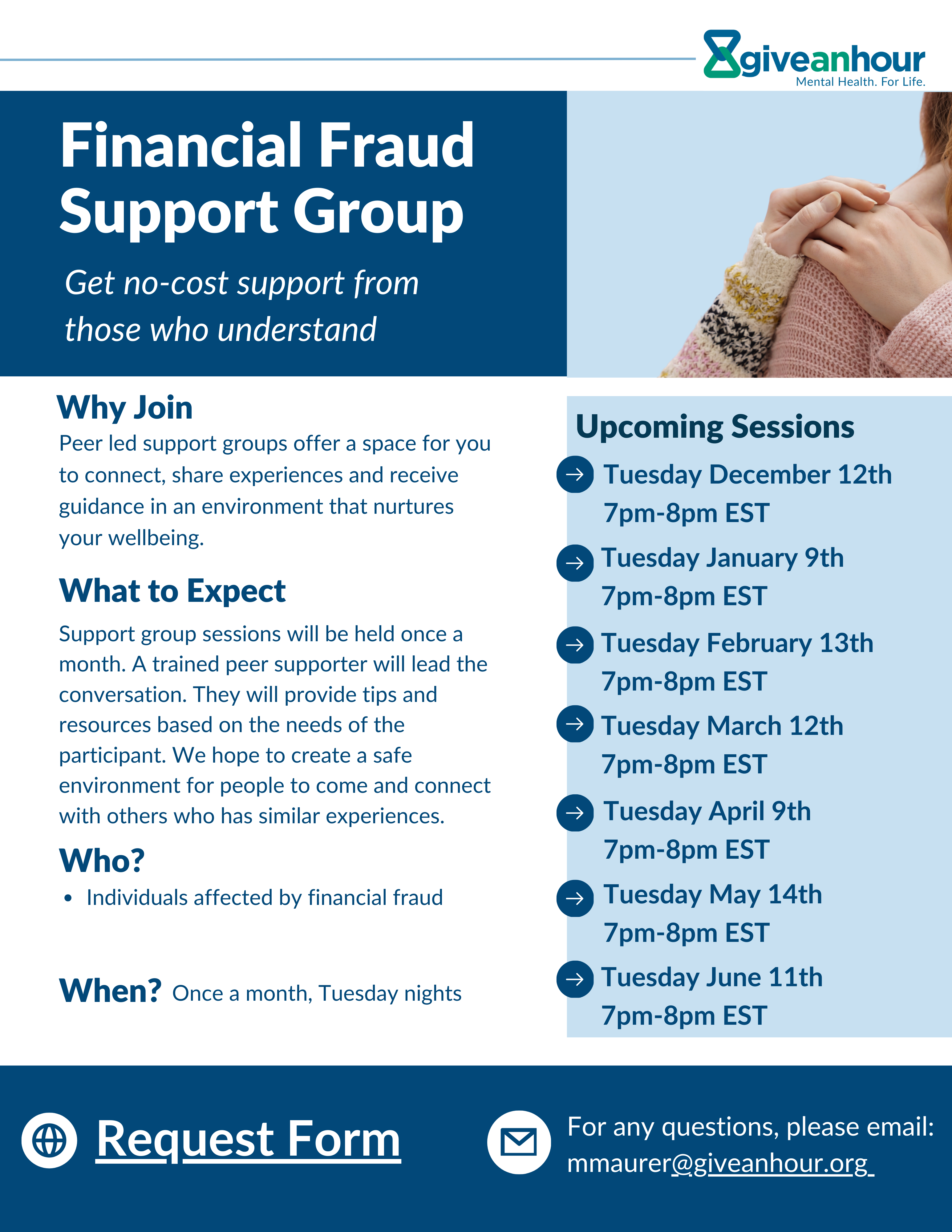 giveanhour
Mental Health. For Life.

Financial Fraud Support Group

Get no-cost support from those who understand

Why Join

Peer led support groups offer a space for you to connect, share experiences and receive guidance in an environment that nurtures your wellbeing.

What to Expect

Support group sessions will be held once a month. A trained peer supporter will lead the conversation. They will provide tips and resources based on the needs of the participant. We hope to create a safe environment for people to come and connect with others who has similar experiences.

Who?

• Individuals affected by financial fraud

When? Once a month, Tuesday nights

Upcoming Sessions

Tuesday December 12th
7pm-8pm EST

Tuesday January 9th
7pm-8pm EST

Tuesday February 13th
7pm-8pm EST

Tuesday March 12th
7pm-8pm EST

Tuesday April 9th
7pm-8pm EST

Tuesday May 14th
7pm-8pm EST

Tuesday June 11th
7pm-8pm EST

Request Form

For any questions, please email: mmaurer@giveanhour.org